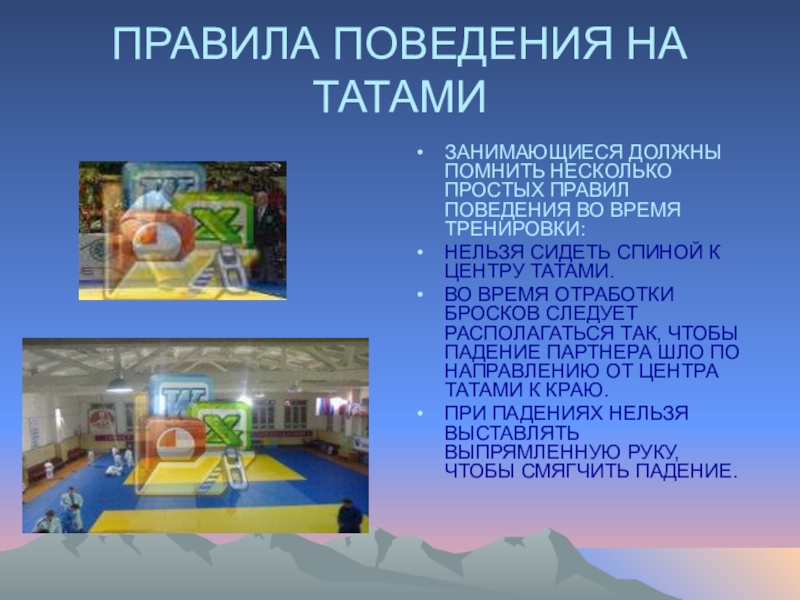 ПРАВИЛА ПОВЕДЕНИЯ НА ТАТАМИ

• ЗАНИМАЮЩИЕСЯ ДОЛЖНЫ ПОМНИТЬ НЕСКОЛЬКО ПРОСТЫХ ПРАВИЛ ПОВЕДЕНИЯ ВО ВРЕМЯ ТРЕНИРОВКИ:
• НЕЛЬЗЯ СИДЕТЬ СПИНОЙ К ЦЕНТРУ ТАТАМИ.
• ВО ВРЕМЯ ОТРАБОТКИ БРОСКОВ СЛЕДУЕТ РАСПОЛАГАТЬСЯ ТАК, ЧТОБЫ ПАДЕНИЕ ПАРТНЕРА ШЛО ПО НАПРАВЛЕНИЮ ОТ ЦЕНТРА ТАТАМИ К КРАЮ.
• ПРИ ПАДЕНИЯХ НЕЛЬЗЯ ВЫСТАВЛЯТЬ ВЫПРЯМЛЕННУЮ РУКУ, ЧТОБЫ СМЯГЧИТЬ ПАДЕНИЕ.